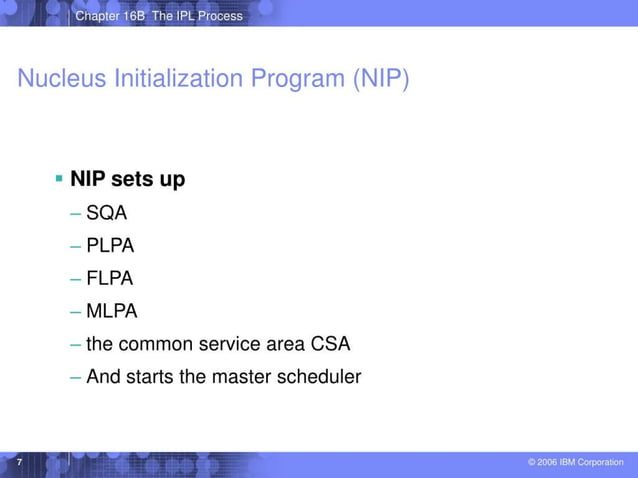 Chapter 16B The IPL Process

Nucleus Initialization Program (NIP)

▪ NIP sets up
– SQA
– PLPA
– FLPA
– MLPA
– the common service area CSA
– And starts the master scheduler

7

© 2006 IBM Corporation